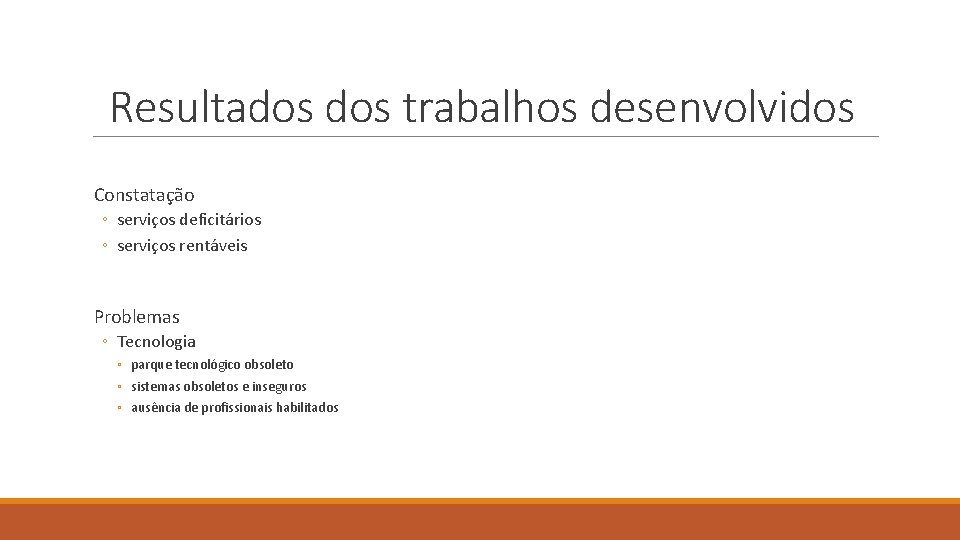 Resultados dos trabalhos desenvolvidos

Constatação

◦ serviços deficitários
◦ serviços rentáveis

Problemas

◦ Tecnologia
◦ parque tecnológico obsoleto
◦ sistemas obsoletos e inseguros
◦ ausência de profissionais habilitados